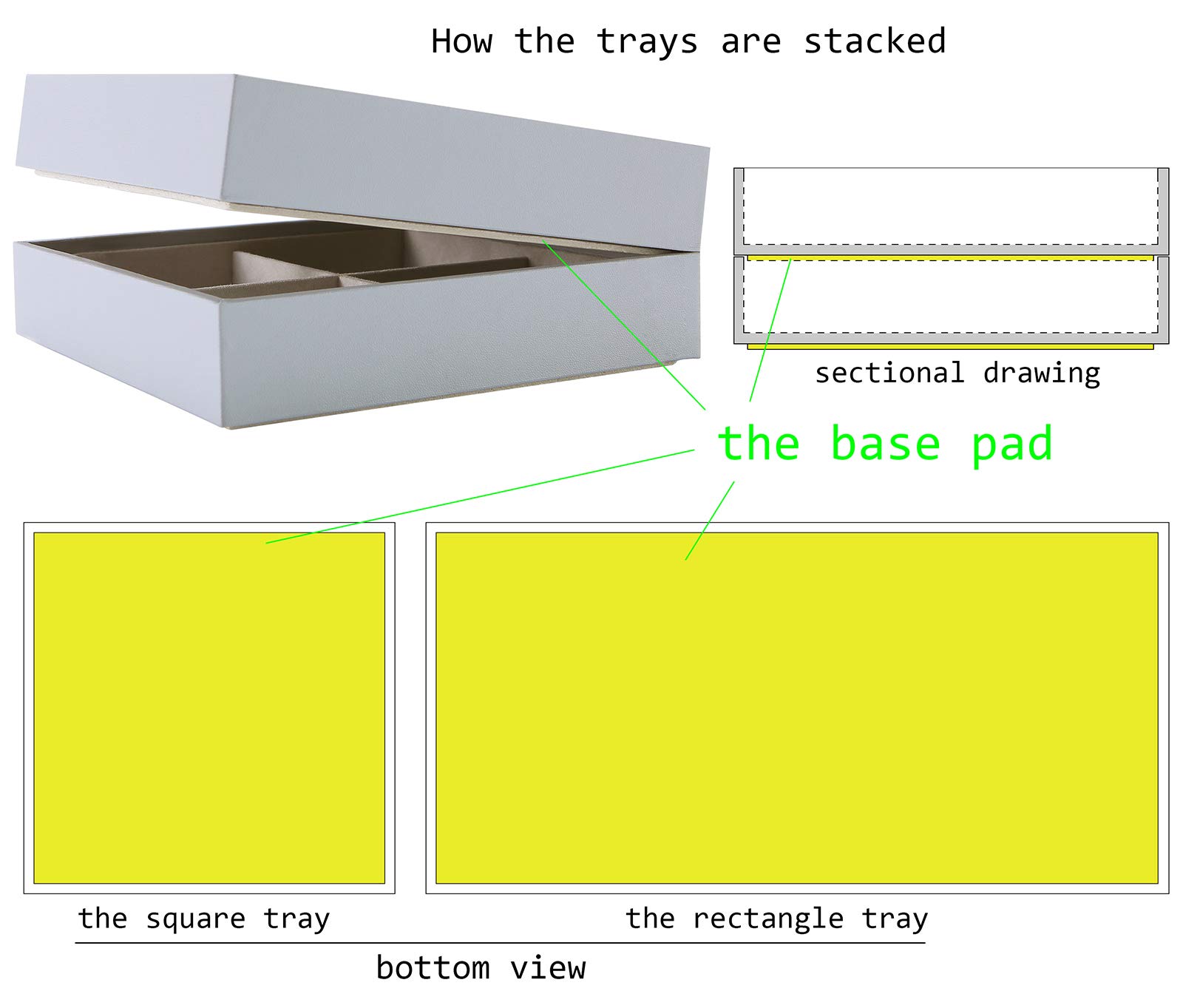 How the trays are stacked

sectional drawing

the base pad

the square tray

the rectangle tray

bottom view